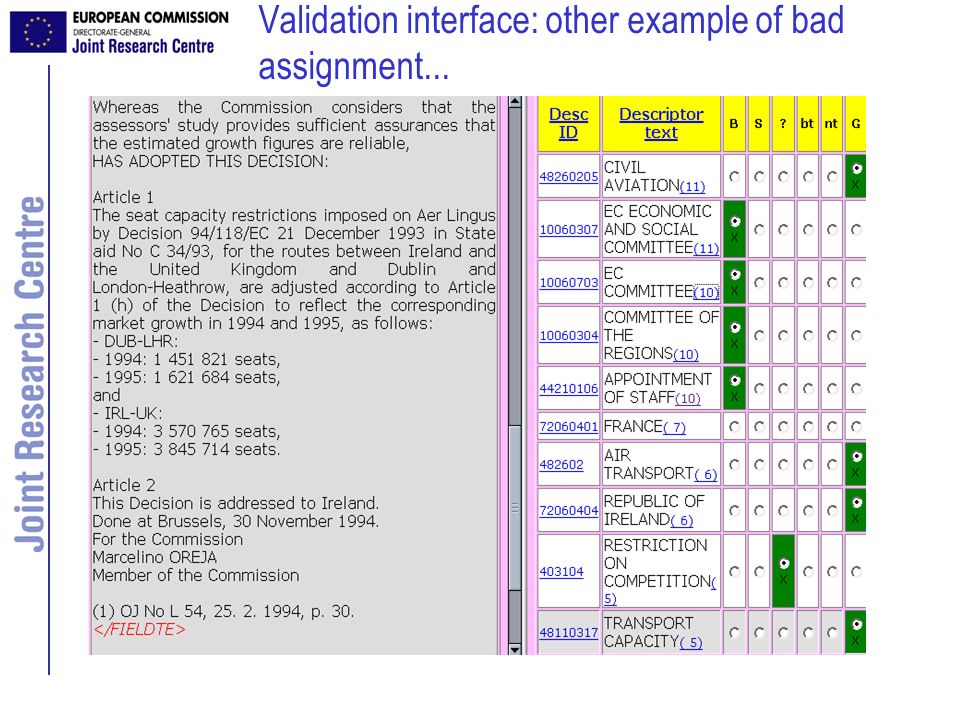 EUROPEAN COMMISSION
DIRECTORATE-GENERAL
Joint Research Centre

Validation interface: other example of bad assignment...

Joint Research Centre

Whereas the Commission considers that the assessors' study provides sufficient assurances that the estimated growth figures are reliable,
HAS ADOPTED THIS DECISION:

Article 1
The seat capacity restrictions imposed on Aer Lingus by Decision 94/118/EC 21 December 1993 in State aid No C 34/93, for the routes between Ireland and the United Kingdom and Dublin and London-Heathrow, are adjusted according to Article 1 (h) of the Decision to reflect the corresponding market growth in 1994 and 1995, as follows:
- DUB-LHR:
- 1994: 1 451 821 seats,
- 1995: 1 621 684 seats,
and
- IRL-UK:
- 1994: 3 570 765 seats,
- 1995: 3 845 714 seats.

Article 2
This Decision is addressed to Ireland.
Done at Brussels, 30 November 1994.
For the Commission
Marcelino OREJA
Member of the Commission

(1) OJ No L 54, 25. 2. 1994, p. 30.
</FIELDTE>

| Desc ID | Descriptor text | B | S | ? | bt | nt | G |
|---|---|---|---|---|---|---|---|
| 48260205 | CIVIL AVIATION(11) | | | | | | X |
| 10060307 | EC ECONOMIC AND SOCIAL COMMITTEE(11) | X | | | | | |
| 10060703 | EC COMMITTEE(10) | X | | | | | |
| 10060304 | COMMITTEE OF THE REGIONS(10) | X | | | | | |
| 44210106 | APPOINTMENT OF STAFF(10) | X | | | | | |
| 72060401 | FRANCE( 7) | | | | | | |
| 482602 | AIR TRANSPORT( 6) | | | | | | X |
| 72060404 | REPUBLIC OF IRELAND( 6) | | | | | | X |
| 403104 | RESTRICTION ON COMPETITION( 5) | | | X | | | |
| 48110317 | TRANSPORT CAPACITY( 5) | | | | | | X |